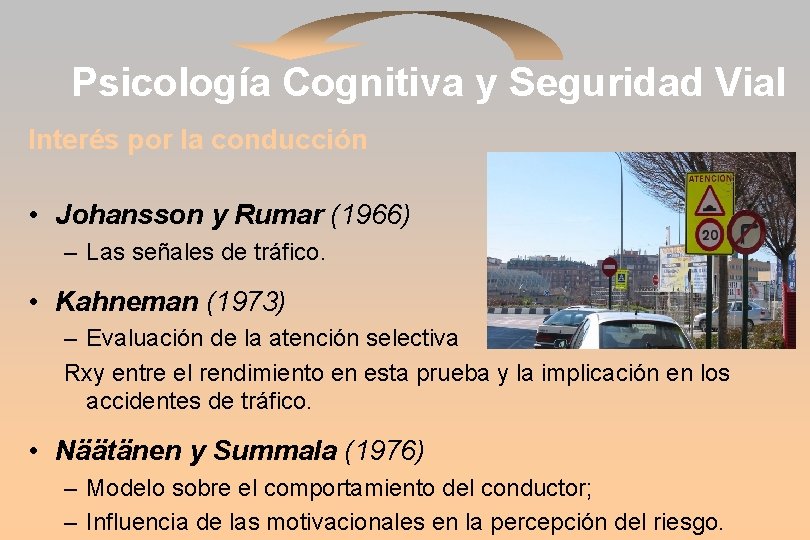 Psicología Cognitiva y Seguridad Vial

Interés por la conducción

• Johansson y Rumar (1966)
– Las señales de tráfico.

• Kahneman (1973)
– Evaluación de la atención selectiva
Rxy entre el rendimiento en esta prueba y la implicación en los accidentes de tráfico.

• Näätänen y Summala (1976)
– Modelo sobre el comportamiento del conductor;
– Influencia de las motivacionales en la percepción del riesgo.

ATENCIÓN
20